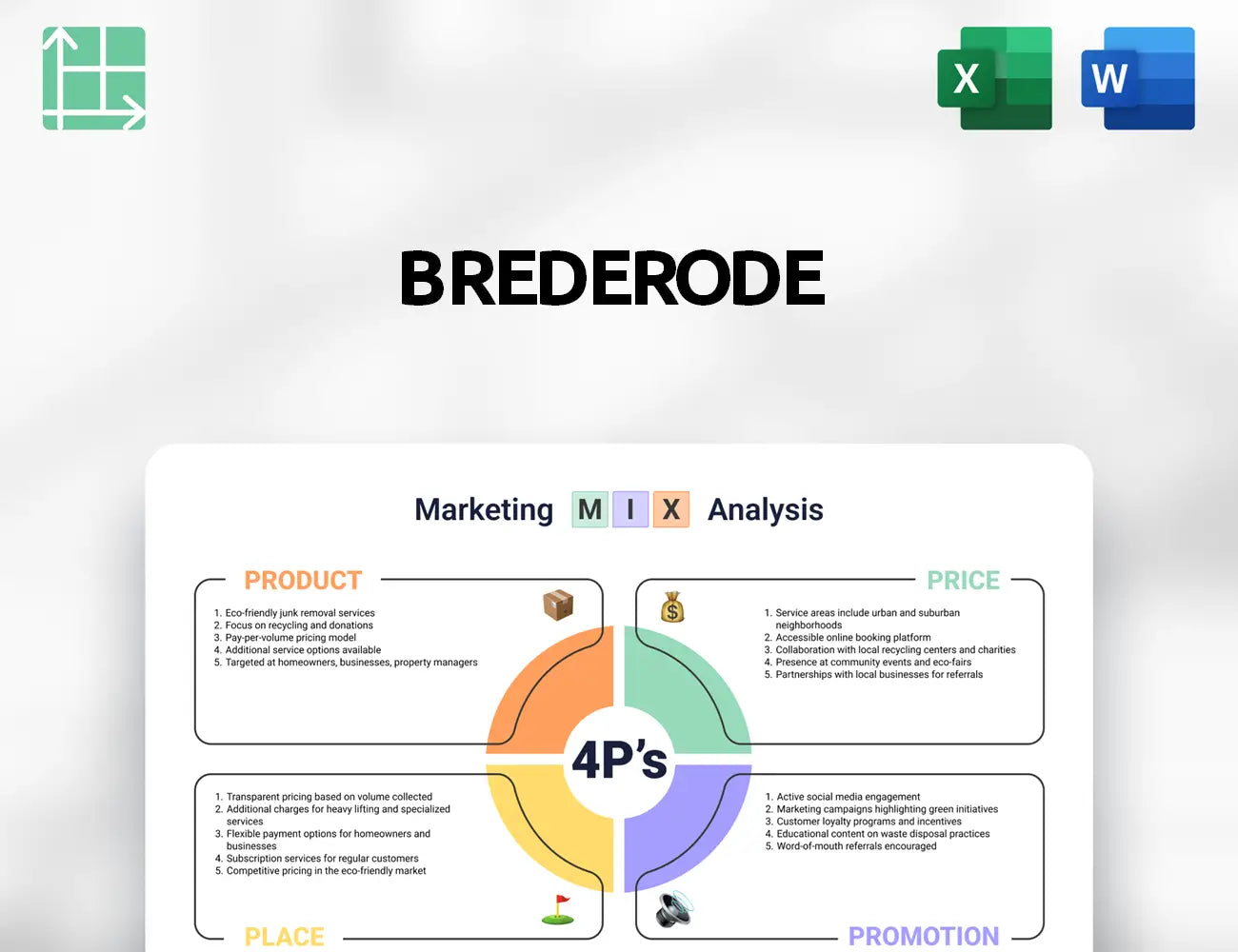 X

W

BREDERODE

Marketing M I X Analysis

PRODUCT

1. Eco-friendly junk removal services
2. Focus on recycling and donations
3. Pay-per-volume pricing model
4. Additional service options available
5. Targeted at homeowners, businesses, property managers

PRICE

1. Service areas include urban and suburban neighborhoods
2. Accessible online booking platform
3. Collaboration with local recycling centers and charities
4. Presence at community events and eco-fairs
5. Partnerships with local businesses for referrals

4P's

1. Transparent pricing based on volume collected
2. Additional charges for heavy lifting and specialized services
3. Flexible payment options for homeowners and businesses
4. Subscription services for regular customers
5. Competitive pricing in the eco-friendly market

PLACE

1. Active social media engagement
2. Marketing campaigns highlighting green initiatives
3. Customer loyalty programs and incentives
4. Educational content on waste disposal practices
5. Word-of-mouth referrals encouraged

PROMOTION